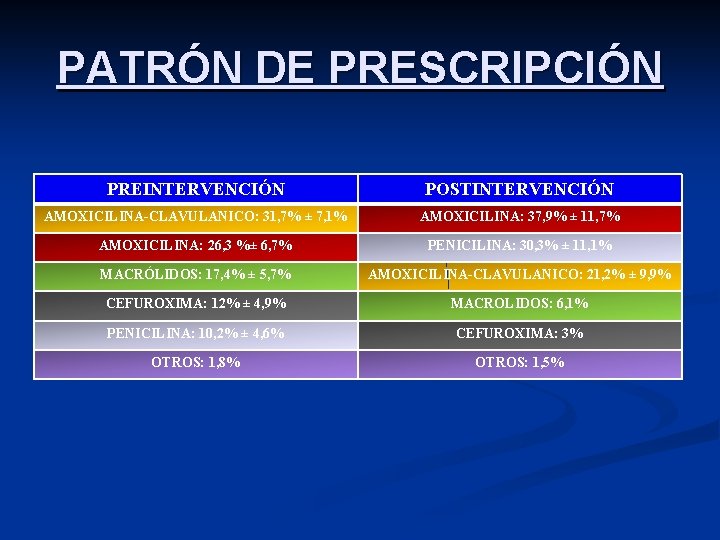 PATRÓN DE PRESCRIPCIÓN

| PREINTERVENCIÓN | POSTINTERVENCIÓN |
|---|---|
| AMOXICILINA-CLAVULANICO: 31,7% ± 7,1% | AMOXICILINA: 37,9% ± 11,7% |
| AMOXICILINA: 26,3 %± 6,7% | PENICILINA: 30,3% ± 11,1% |
| MACRÓLIDOS: 17,4% ± 5,7% | AMOXICILINA-CLAVULANICO: 21,2% ± 9,9% |
| CEFUROXIMA: 12% ± 4,9% | MACROLIDOS: 6,1% |
| PENICILINA: 10,2% ± 4,6% | CEFUROXIMA: 3% |
| OTROS: 1,8% | OTROS: 1,5% |